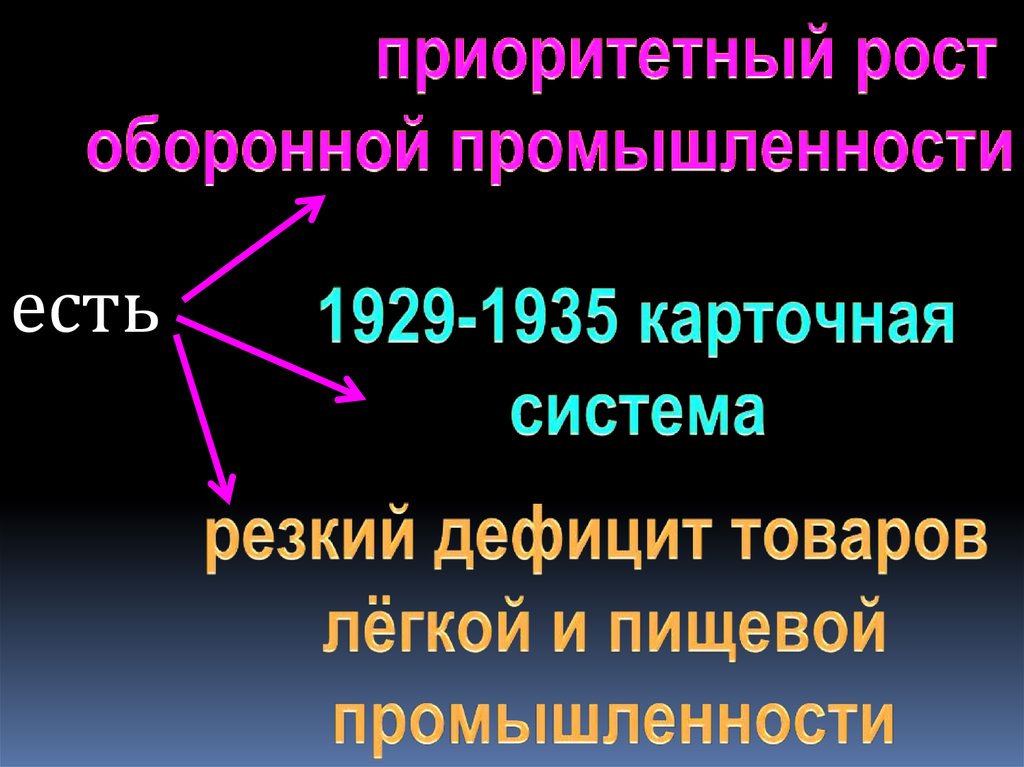 приоритетный рост оборонной промышленности

есть

1929-1935 карточная система

резкий дефицит товаров лёгкой и пищевой промышленности